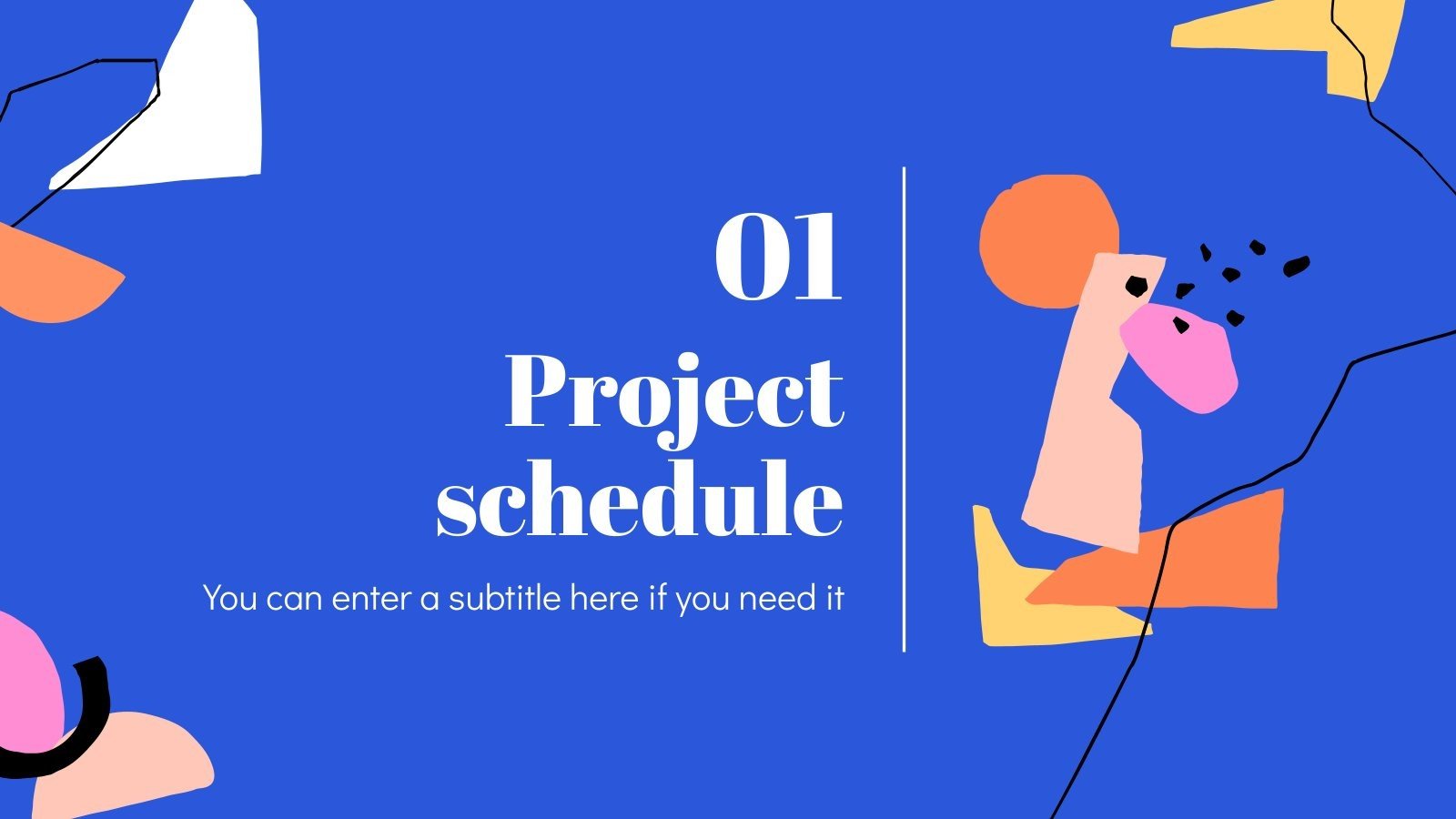 01

Project schedule

You can enter a subtitle here if you need it